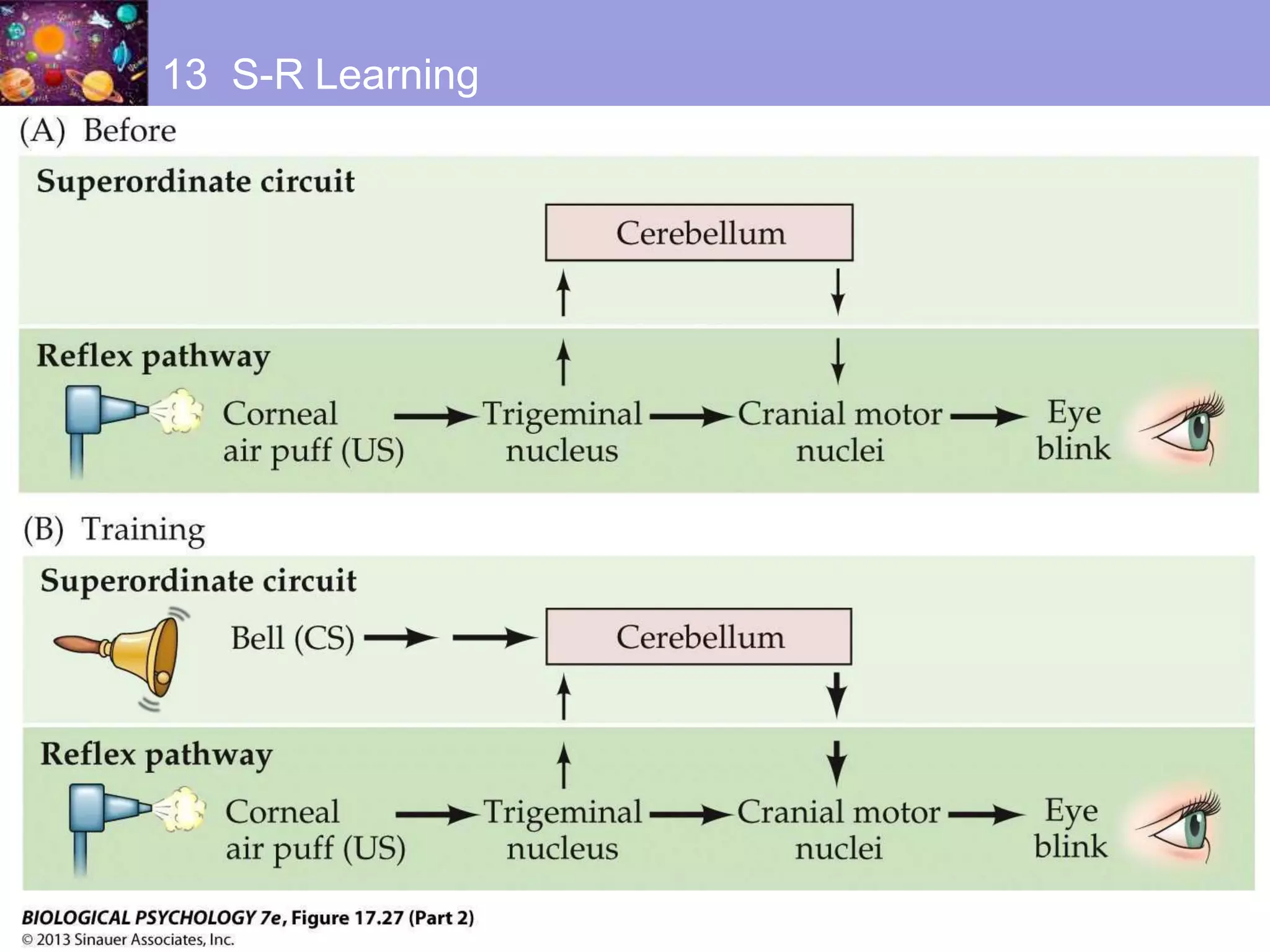 13 S-R Learning

(A) Before

Superordinate circuit

Cerebellum

Reflex pathway

Corneal air puff (US)

Trigeminal nucleus

Cranial motor nuclei

Eye blink

(B) Training

Superordinate circuit

Bell (CS)

Cerebellum

Reflex pathway

Corneal air puff (US)

Trigeminal nucleus

Cranial motor nuclei

Eye blink

BIOLOGICAL PSYCHOLOGY 7e, Figure 17.27 (Part 2)
© 2013 Sinauer Associates, Inc.